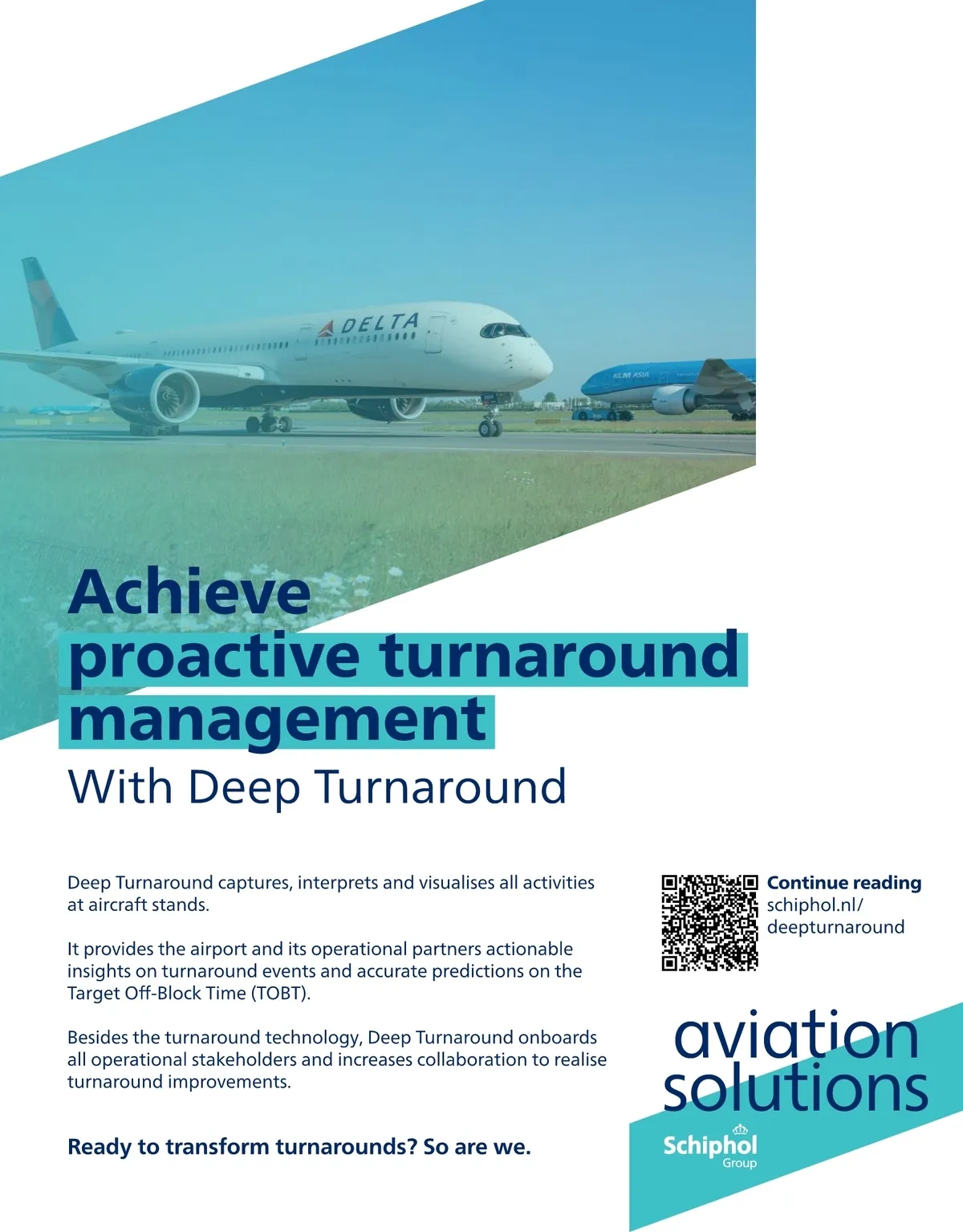 DELTA

KLM ASIA

Achieve proactive turnaround management

With Deep Turnaround

Deep Turnaround captures, interprets and visualises all activities at aircraft stands.

It provides the airport and its operational partners actionable insights on turnaround events and accurate predictions on the Target Off-Block Time (TOBT).

Besides the turnaround technology, Deep Turnaround onboards all operational stakeholders and increases collaboration to realise turnaround improvements.

Ready to transform turnarounds? So are we.

Continue reading
schiphol.nl/deepturnaround

aviation solutions

Schiphol Group